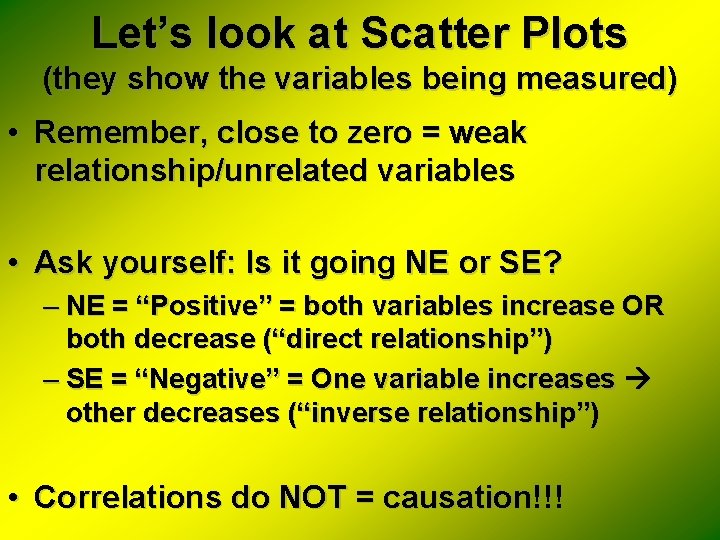 Let’s look at Scatter Plots
(they show the variables being measured)

• Remember, close to zero = weak relationship/unrelated variables

• Ask yourself: Is it going NE or SE?
– NE = “Positive” = both variables increase OR both decrease (“direct relationship”)
– SE = “Negative” = One variable increases → other decreases (“inverse relationship”)

• Correlations do NOT = causation!!!